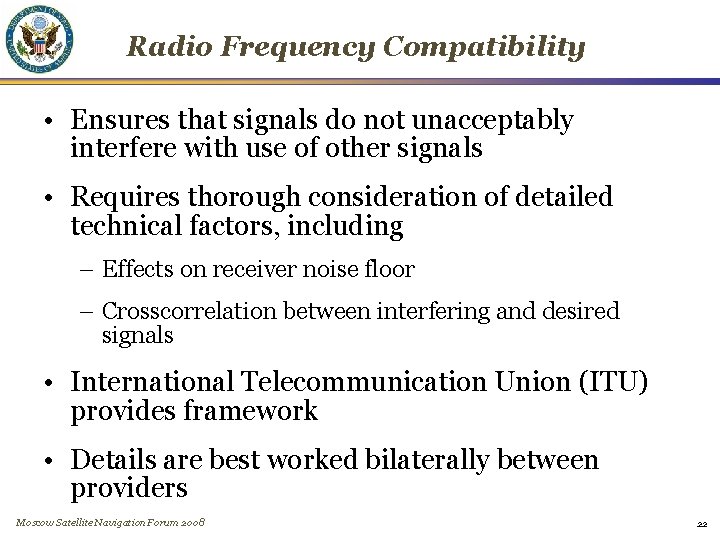 Radio Frequency Compatibility

• Ensures that signals do not unacceptably interfere with use of other signals

• Requires thorough consideration of detailed technical factors, including

– Effects on receiver noise floor

– Crosscorrelation between interfering and desired signals

• International Telecommunication Union (ITU) provides framework

• Details are best worked bilaterally between providers

Moscow Satellite Navigation Forum 2008

22